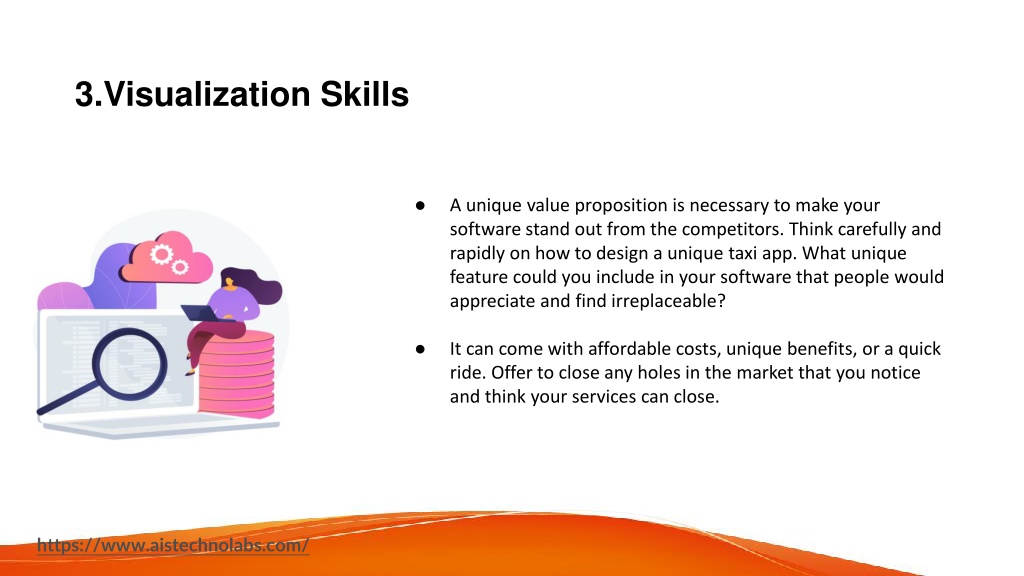 3.Visualization Skills

● A unique value proposition is necessary to make your software stand out from the competitors. Think carefully and rapidly on how to design a unique taxi app. What unique feature could you include in your software that people would appreciate and find irreplaceable?

● It can come with affordable costs, unique benefits, or a quick ride. Offer to close any holes in the market that you notice and think your services can close.

https://www.aistechnolabs.com/